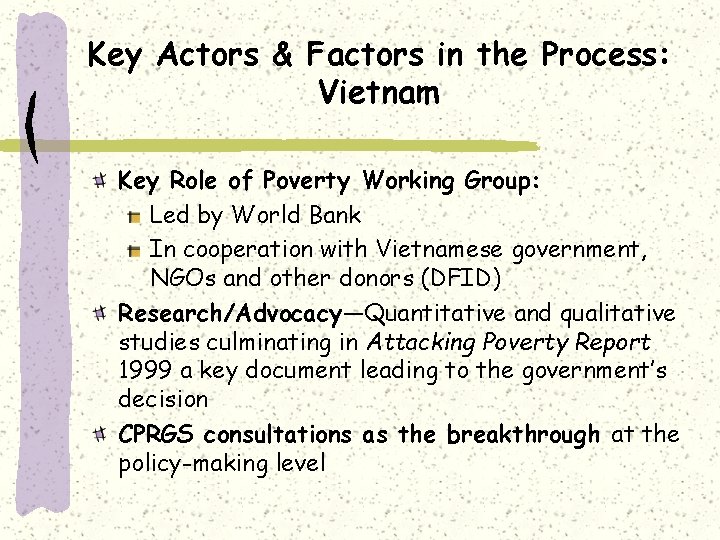 Key Actors & Factors in the Process: Vietnam

Key Role of Poverty Working Group:

Led by World Bank

In cooperation with Vietnamese government, NGOs and other donors (DFID)

Research/Advocacy—Quantitative and qualitative studies culminating in Attacking Poverty Report 1999 a key document leading to the government's decision

CPRGS consultations as the breakthrough at the policy-making level